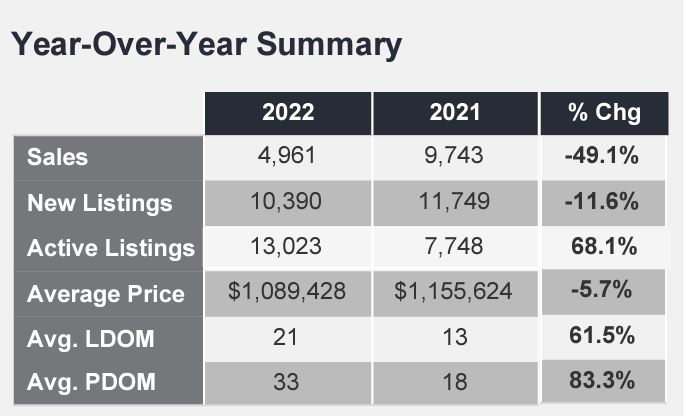 Year-Over-Year Summary

|  | 2022 | 2021 | % Chg |
|---|---|---|---|
| Sales | 4,961 | 9,743 | -49.1% |
| New Listings | 10,390 | 11,749 | -11.6% |
| Active Listings | 13,023 | 7,748 | 68.1% |
| Average Price | \$1,089,428 | \$1,155,624 | -5.7% |
| Avg. LDOM | 21 | 13 | 61.5% |
| Avg. PDOM | 33 | 18 | 83.3% |